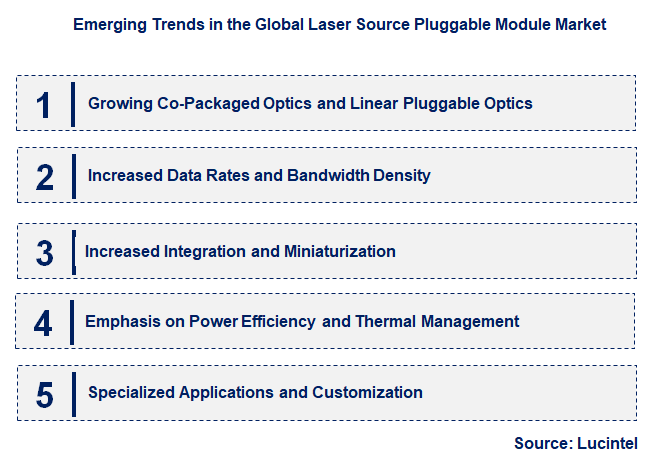 Emerging Trends in the Global Laser Source Pluggable Module Market

1 Growing Co-Packaged Optics and Linear Pluggable Optics

2 Increased Data Rates and Bandwidth Density

3 Increased Integration and Miniaturization

4 Emphasis on Power Efficiency and Thermal Management

5 Specialized Applications and Customization

Source: Lucintel